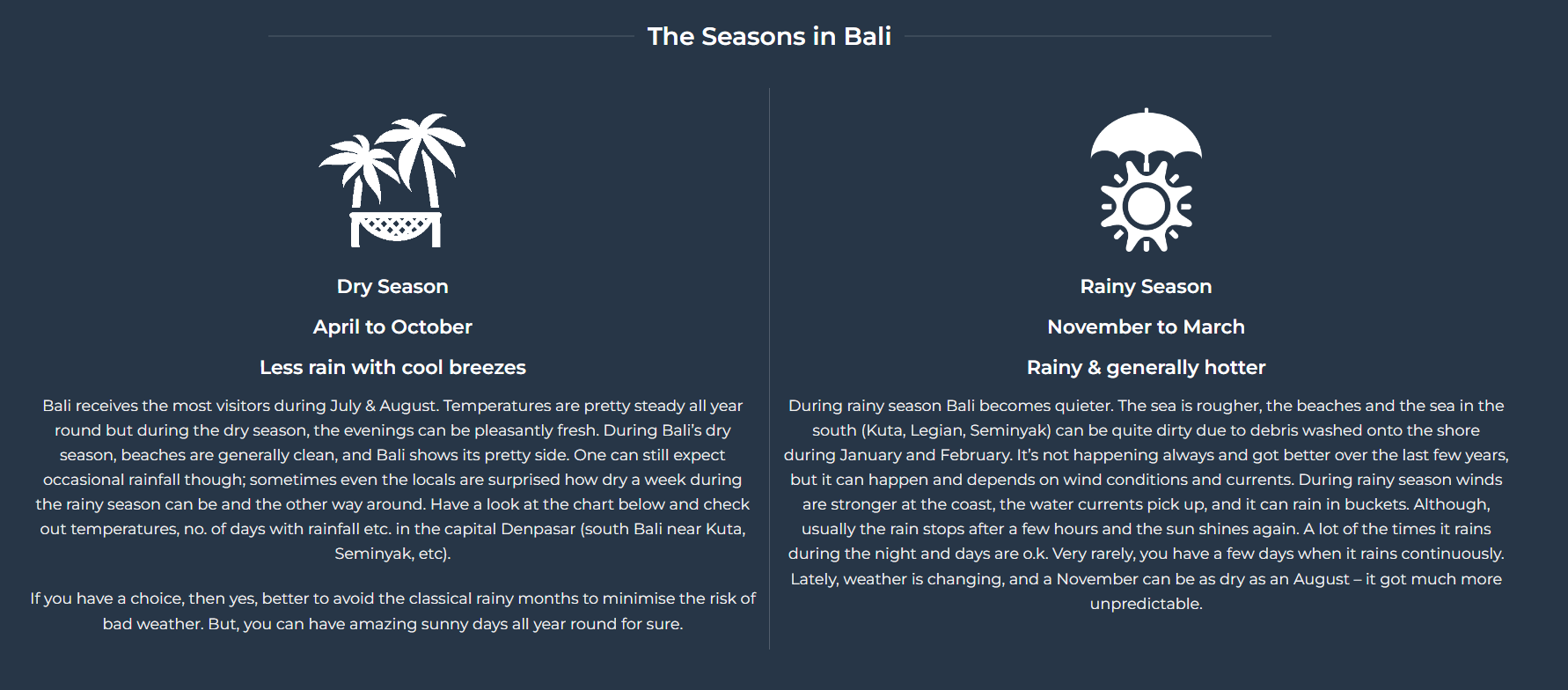 The Seasons in Bali

Dry Season

April to October

Less rain with cool breezes

Bali receives the most visitors during July & August. Temperatures are pretty steady all year round but during the dry season, the evenings can be pleasantly fresh. During Bali's dry season, beaches are generally clean, and Bali shows its pretty side. One can still expect occasional rainfall though; sometimes even the locals are surprised how dry a week during the rainy season can be and the other way around. Have a look at the chart below and check out temperatures, no. of days with rainfall etc. in the capital Denpasar (south Bali near Kuta, Seminyak, etc).

If you have a choice, then yes, better to avoid the classical rainy months to minimise the risk of bad weather. But, you can have amazing sunny days all year round for sure.

Rainy Season

November to March

Rainy & generally hotter

During rainy season Bali becomes quieter. The sea is rougher, the beaches and the sea in the south (Kuta, Legian, Seminyak) can be quite dirty due to debris washed onto the shore during January and February. It's not happening always and got better over the last few years, but it can happen and depends on wind conditions and currents. During rainy season winds are stronger at the coast, the water currents pick up, and it can rain in buckets. Although, usually the rain stops after a few hours and the sun shines again. A lot of the times it rains during the night and days are o.k. Very rarely, you have a few days when it rains continuously. Lately, weather is changing, and a November can be as dry as an August – it got much more unpredictable.